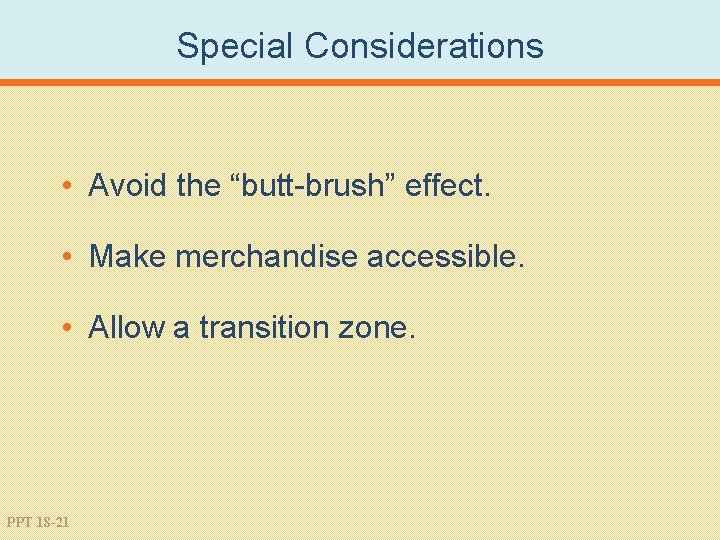 Special Considerations

• Avoid the “butt-brush” effect.

• Make merchandise accessible.

• Allow a transition zone.

PPT 18-21